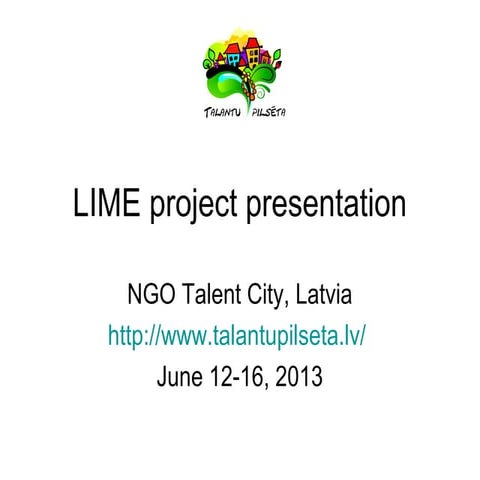 TALANTU PILSĒTA

LIME project presentation

NGO Talent City, Latvia
http://www.talantupilseta.lv/
June 12-16, 2013